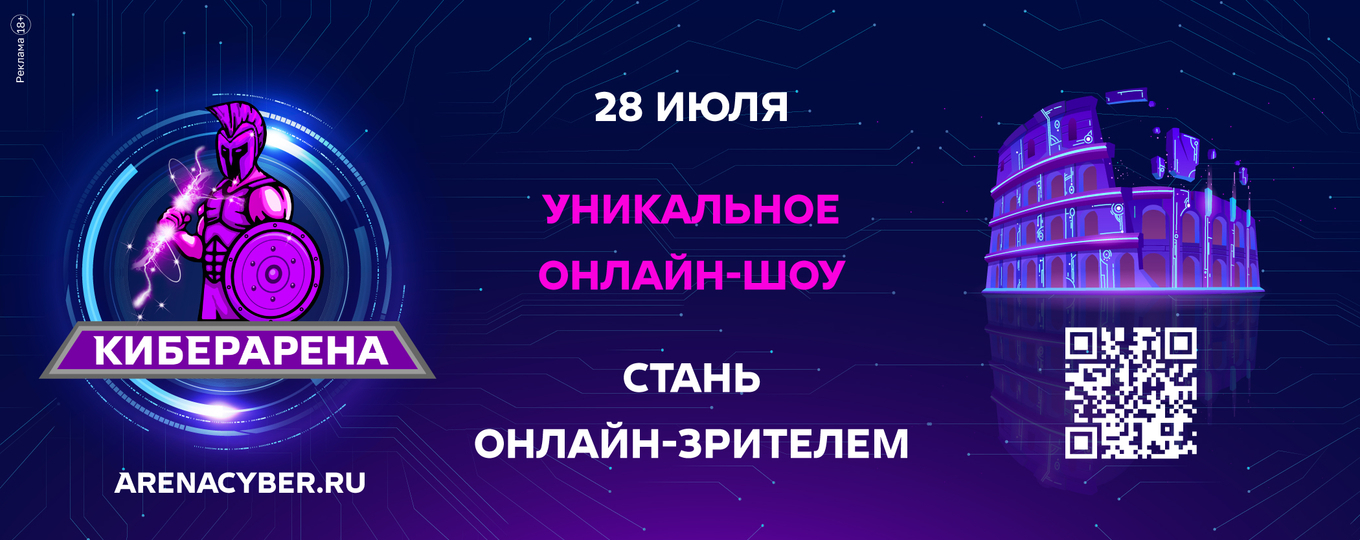 Реклама 18+

КИБЕРАРЕНА

ARENACYBER.RU

28 ИЮЛЯ

УНИКАЛЬНОЕ ОНЛАЙН-ШОУ

СТАНЬ ОНЛАЙН-ЗРИТЕЛЕМ